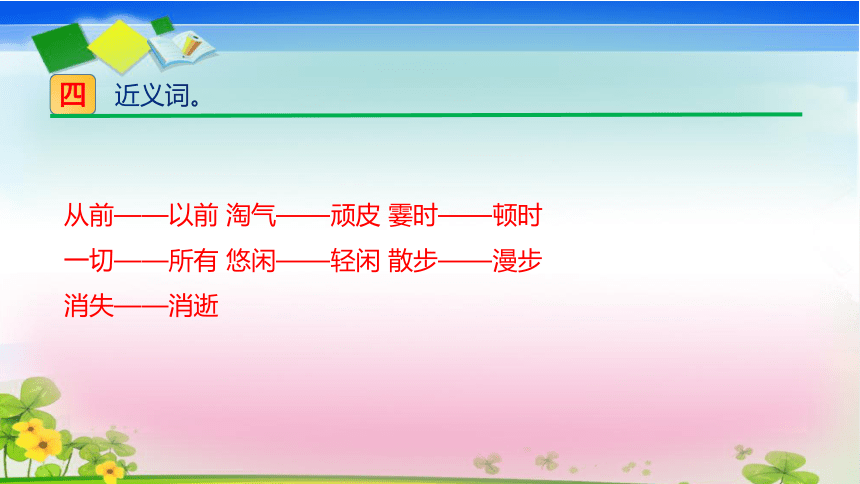 四 近义词。

从前——以前 淘气——顽皮 霎时——顿时
一切——所有 悠闲——轻闲 散步——漫步
消失——消逝